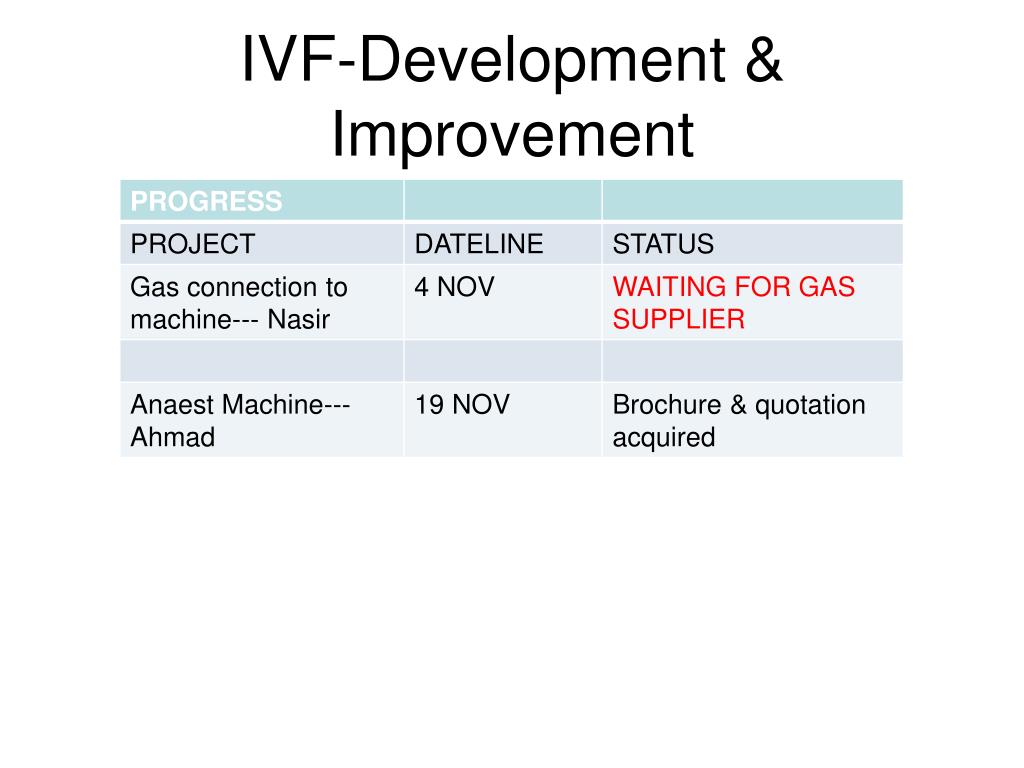 IVF-Development & Improvement

| PROGRESS | | |
|---|---|---|
| PROJECT | DATELINE | STATUS |
| Gas connection to machine--- Nasir | 4 NOV | WAITING FOR GAS SUPPLIER |
| | | |
| Anaest Machine--- Ahmad | 19 NOV | Brochure & quotation acquired |